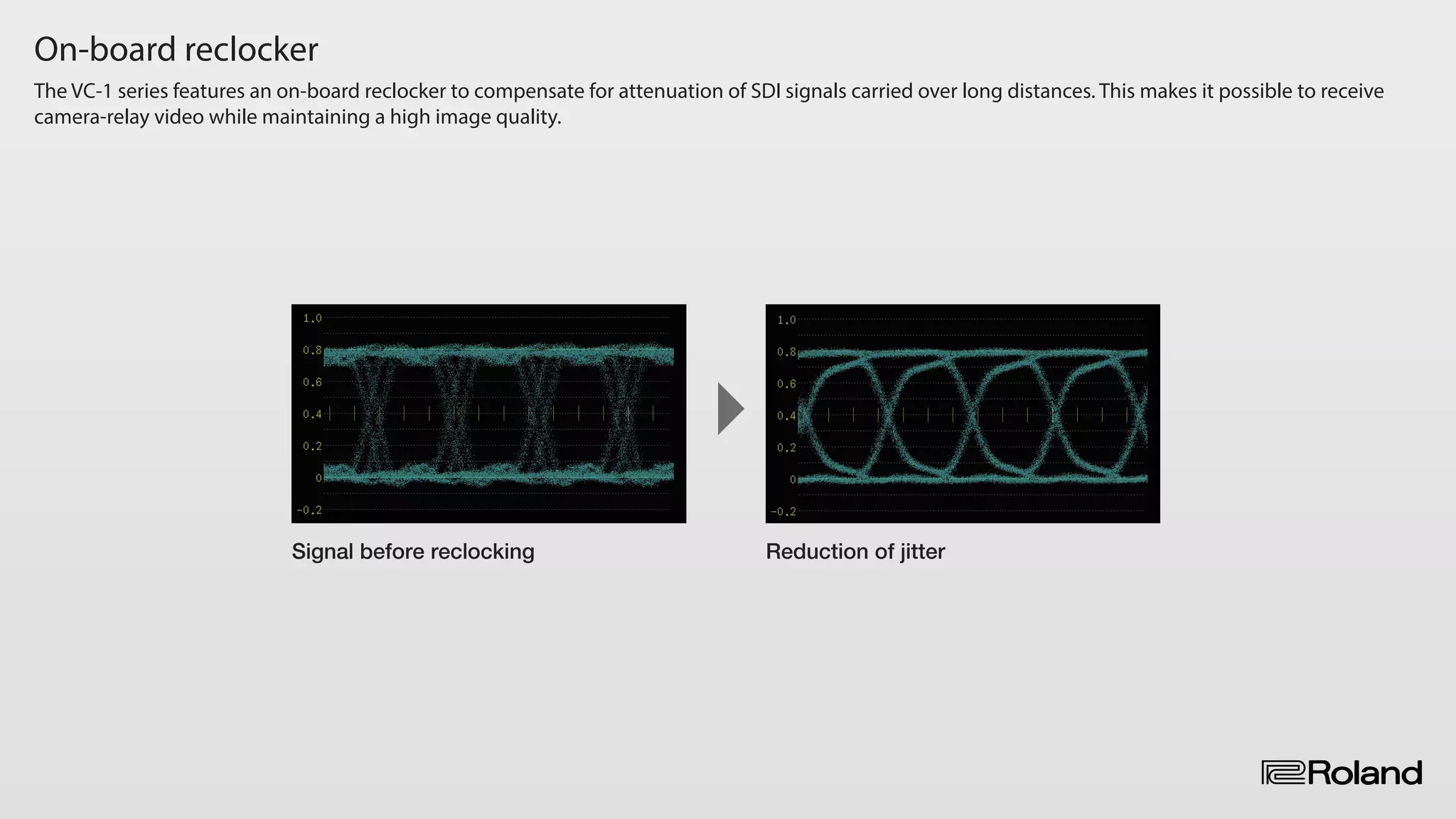 On-board reclocker

The VC-1 series features an on-board reclocker to compensate for attenuation of SDI signals carried over long distances. This makes it possible to receive camera-relay video while maintaining a high image quality.

1.0
0.8
0.6
0.4
0.2
0
-0.2

Signal before reclocking

1.0
0.8
0.6
0.4
0.2
0
-0.2

Reduction of jitter

Roland